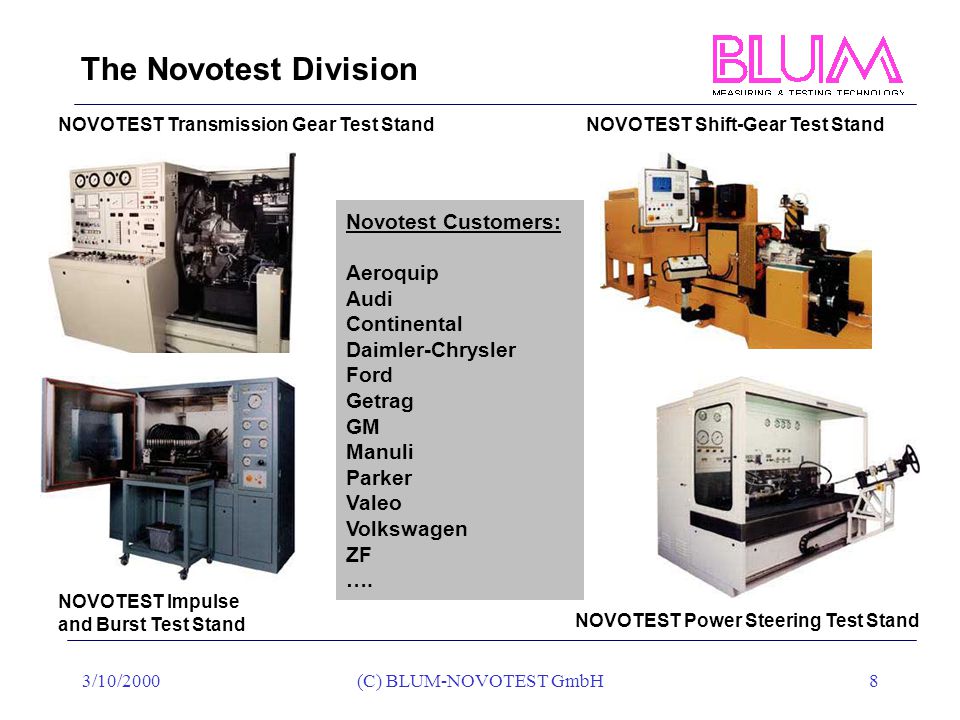 The Novotest Division

BLUM
MEASURING & TESTING TECHNOLOGY

NOVOTEST Transmission Gear Test Stand

NOVOTEST Shift-Gear Test Stand

Novotest Customers:

Aeroquip
Audi
Continental
Daimler-Chrysler
Ford
Getrag
GM
Manuli
Parker
Valeo
Volkswagen
ZF
….

NOVOTEST Impulse and Burst Test Stand

NOVOTEST Power Steering Test Stand

3/10/2000

(C) BLUM-NOVOTEST GmbH

8